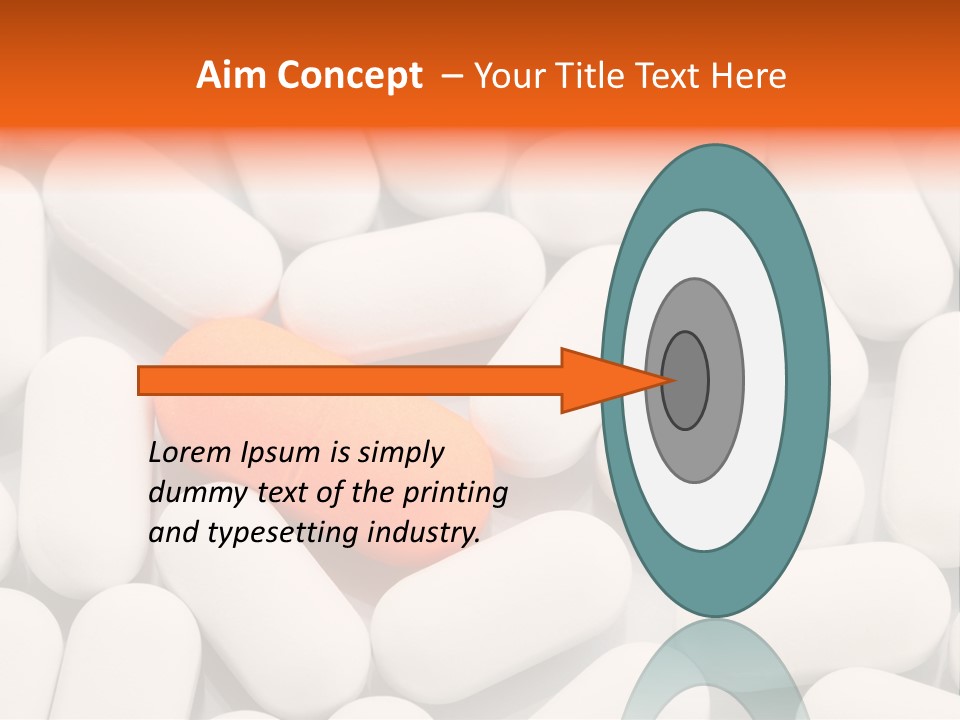 Aim Concept – Your Title Text Here

Lorem Ipsum is simply dummy text of the printing and typesetting industry.